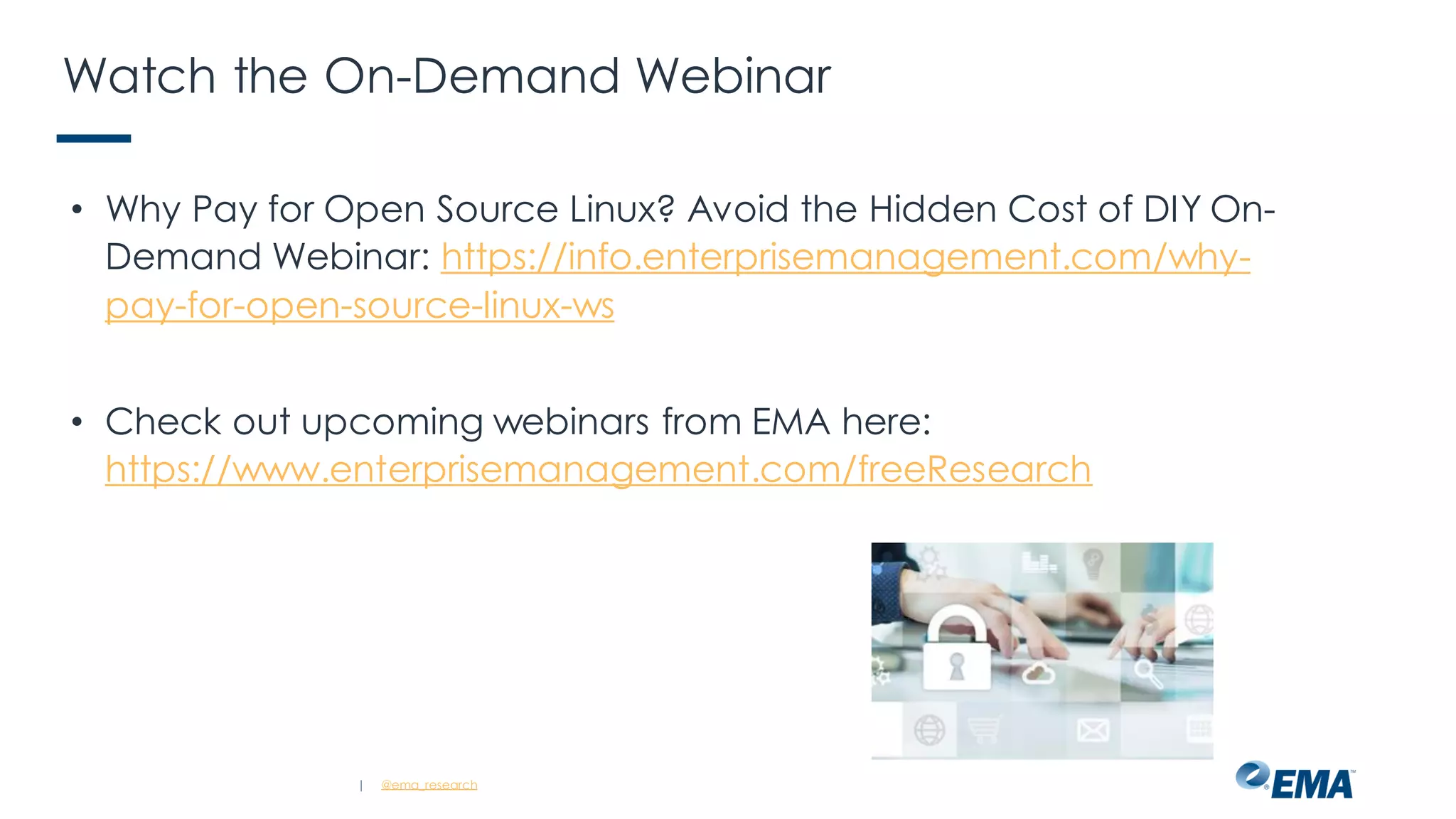 Watch the On-Demand Webinar

• Why Pay for Open Source Linux? Avoid the Hidden Cost of DIY On-Demand Webinar: https://info.enterprisemanagement.com/why-pay-for-open-source-linux-ws

• Check out upcoming webinars from EMA here: https://www.enterprisemanagement.com/freeResearch

| @ema_research

EMA